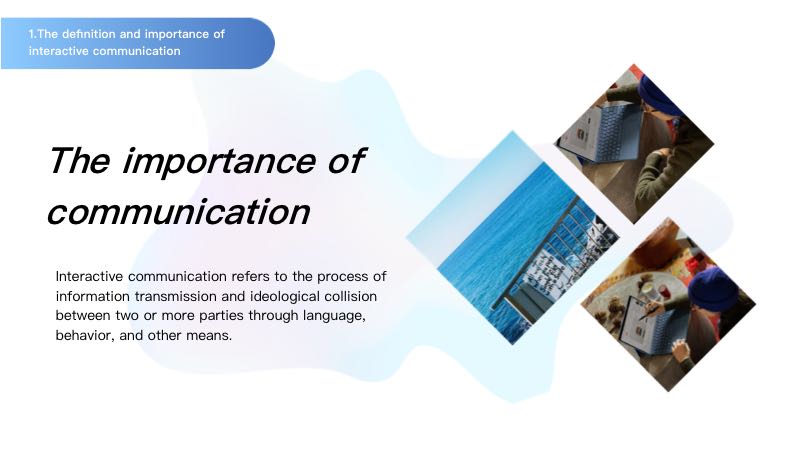 1.The definition and importance of interactive communication

The importance of communication

Interactive communication refers to the process of information transmission and ideological collision between two or more parties through language, behavior, and other means.